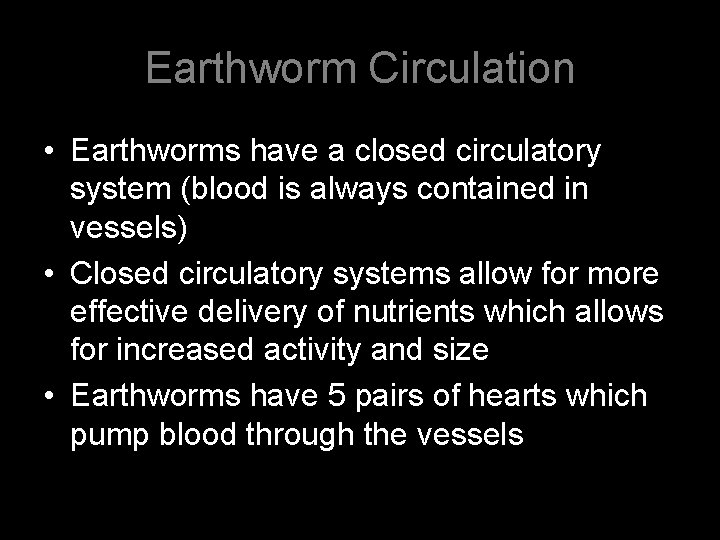 Earthworm Circulation

• Earthworms have a closed circulatory system (blood is always contained in vessels)
• Closed circulatory systems allow for more effective delivery of nutrients which allows for increased activity and size
• Earthworms have 5 pairs of hearts which pump blood through the vessels